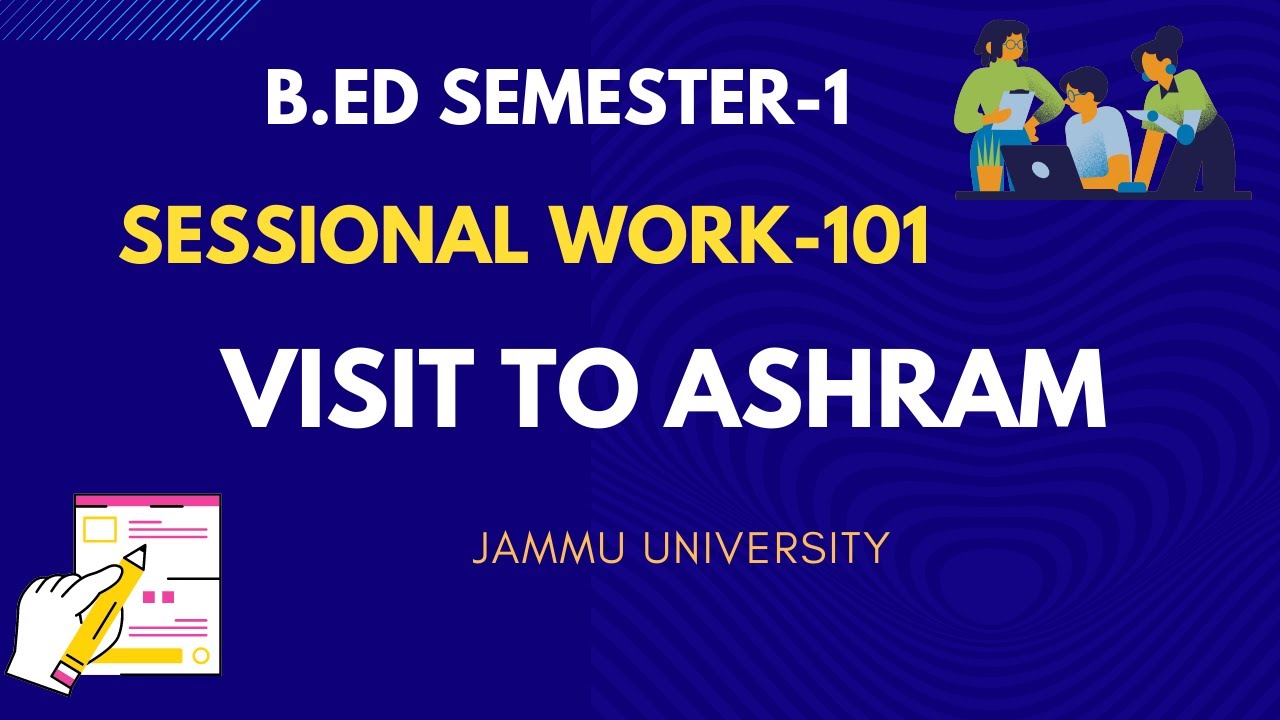 B.ED SEMESTER-1

SESSIONAL WORK-101

VISIT TO ASHRAM

JAMMU UNIVERSITY